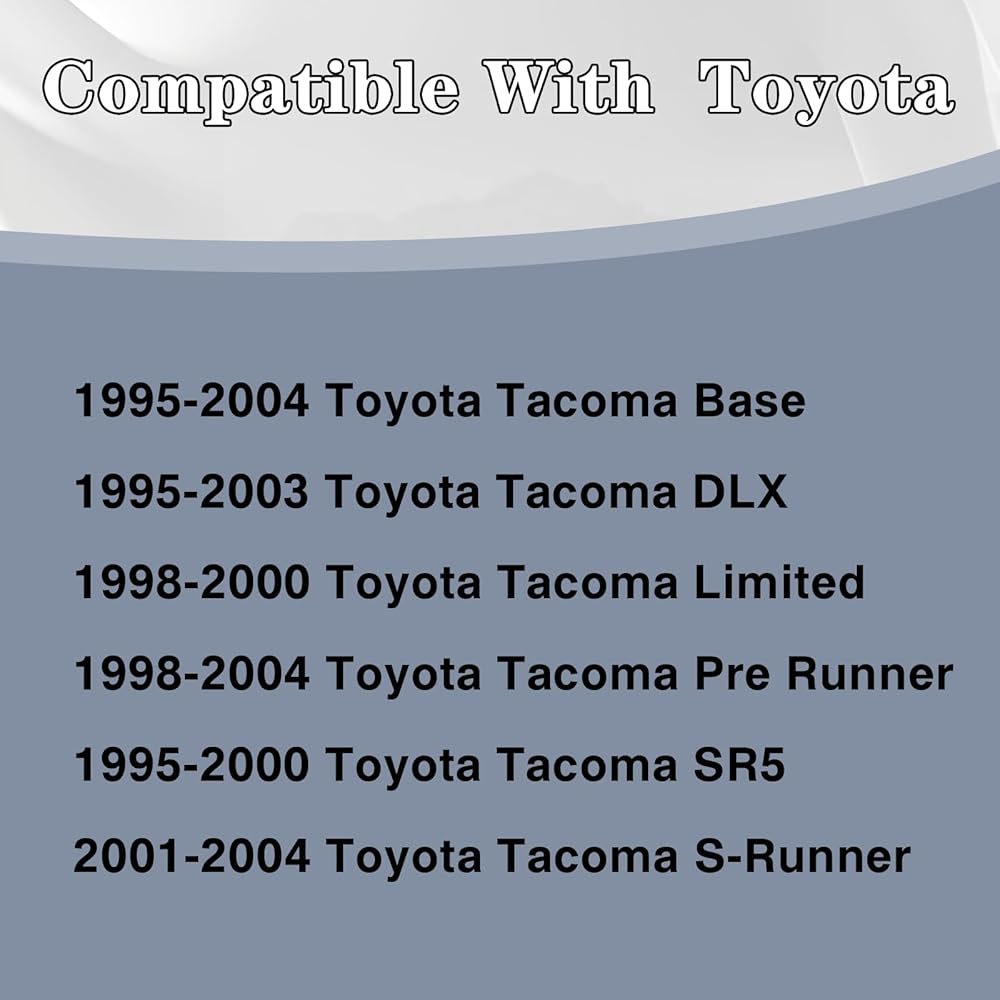 Compatible With Toyota

1995-2004 Toyota Tacoma Base

1995-2003 Toyota Tacoma DLX

1998-2000 Toyota Tacoma Limited

1998-2004 Toyota Tacoma Pre Runner

1995-2000 Toyota Tacoma SR5

2001-2004 Toyota Tacoma S-Runner